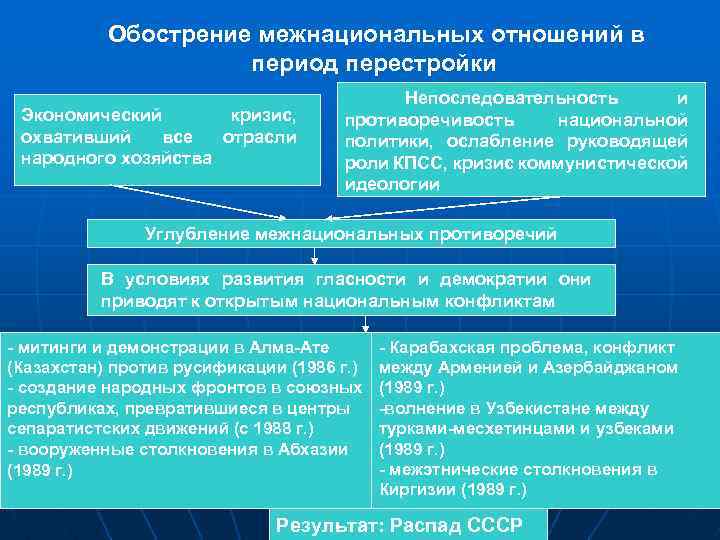 Обострение межнациональных отношений в период перестройки

Экономический кризис, охвативший все отрасли народного хозяйства

Непоследовательность и противоречивость национальной политики, ослабление руководящей роли КПСС, кризис коммунистической идеологии

Углубление межнациональных противоречий

В условиях развития гласности и демократии они приводят к открытым национальным конфликтам

- митинги и демонстрации в Алма-Ате (Казахстан) против русификации (1986 г.)
- создание народных фронтов в союзных республиках, превратившиеся в центры сепаратистских движений (с 1988 г.)
- вооруженные столкновения в Абхазии (1989 г.)

- Карабахская проблема, конфликт между Арменией и Азербайджаном (1989 г.)
-волнение в Узбекистане между турками-месхетинцами и узбеками (1989 г.)
- межэтнические столкновения в Киргизии (1989 г.)

Результат: Распад СССР